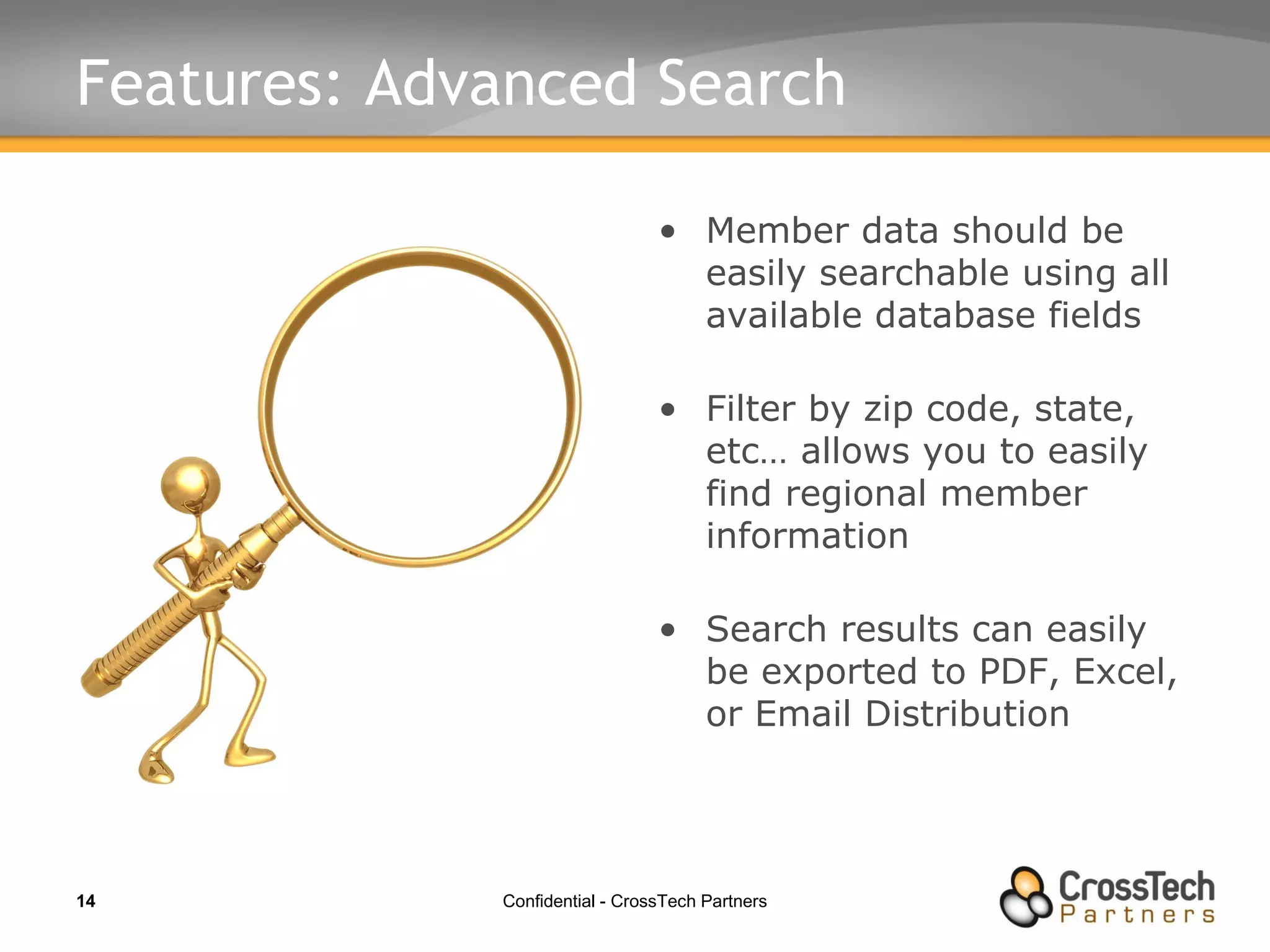 Features: Advanced Search

• Member data should be easily searchable using all available database fields

• Filter by zip code, state, etc… allows you to easily find regional member information

• Search results can easily be exported to PDF, Excel, or Email Distribution

14

Confidential - CrossTech Partners

CrossTech Partners